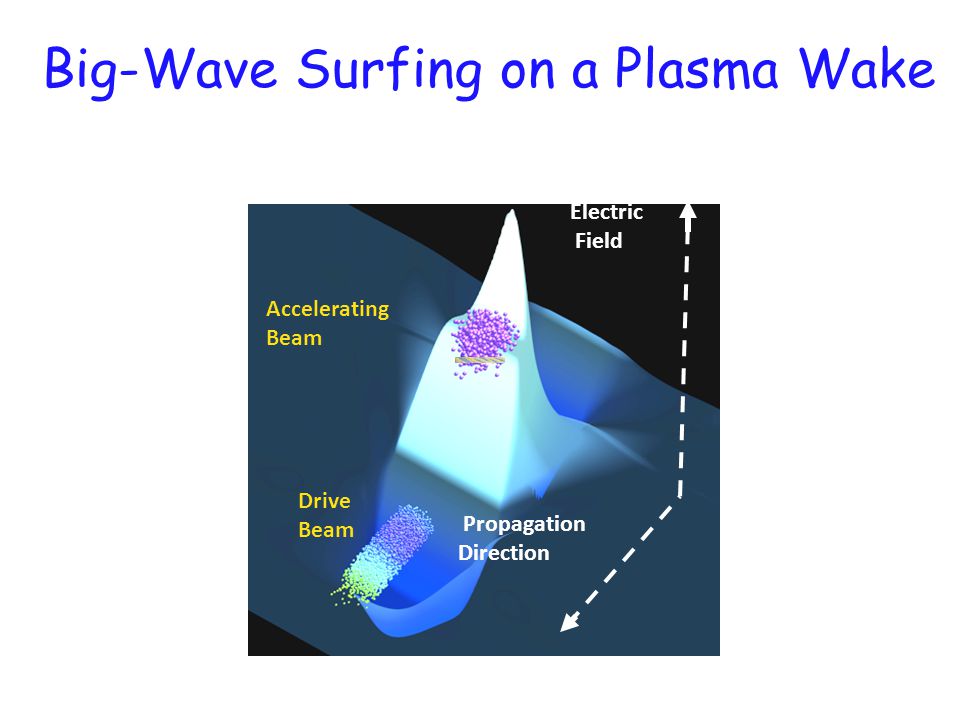 Big-Wave Surfing on a Plasma Wake

Electric Field

Accelerating Beam

Drive Beam

Propagation Direction